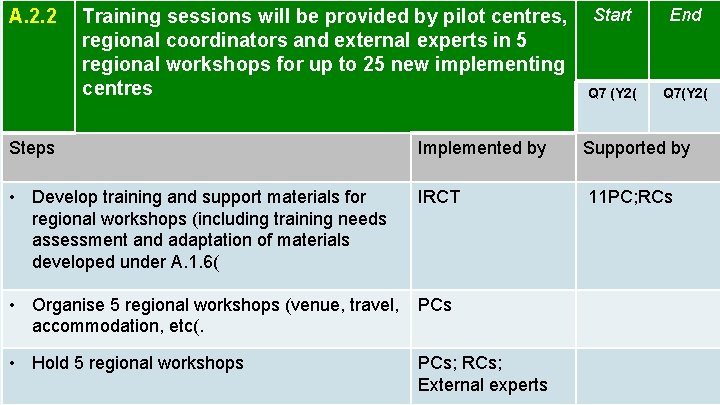 | A.2.2 | Training sessions will be provided by pilot centres, regional coordinators and external experts in 5 regional workshops for up to 25 new implementing centres | Start | End |
|---|---|---|---|
| | | Q7 (Y2( | Q7(Y2( |

| Steps | Implemented by | Supported by |
|---|---|---|
| • Develop training and support materials for regional workshops (including training needs assessment and adaptation of materials developed under A.1.6( | IRCT | 11PC;RCs |
| • Organise 5 regional workshops (venue, travel, accommodation, etc(. | PCs | |
| • Hold 5 regional workshops | PCs; RCs; External experts | |